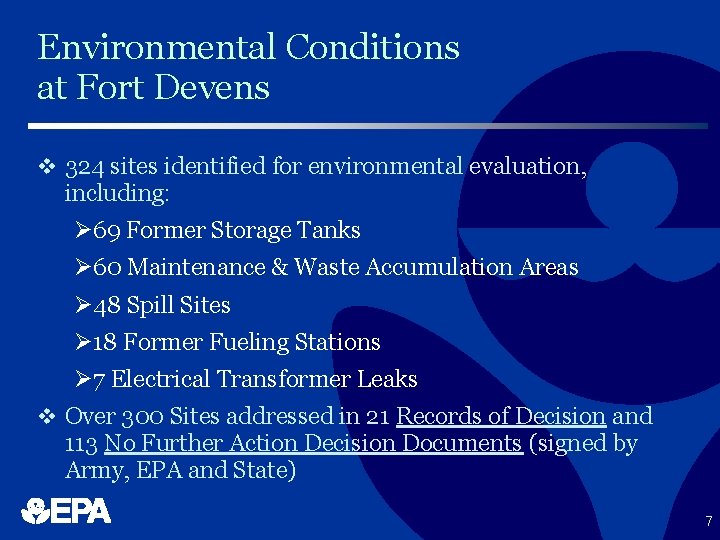 Environmental Conditions at Fort Devens

❖ 324 sites identified for environmental evaluation, including:

➢69 Former Storage Tanks

➢60 Maintenance & Waste Accumulation Areas

➢48 Spill Sites

➢18 Former Fueling Stations

➢7 Electrical Transformer Leaks

❖ Over 300 Sites addressed in 21 Records of Decision and 113 No Further Action Decision Documents (signed by Army, EPA and State)

EPA

7